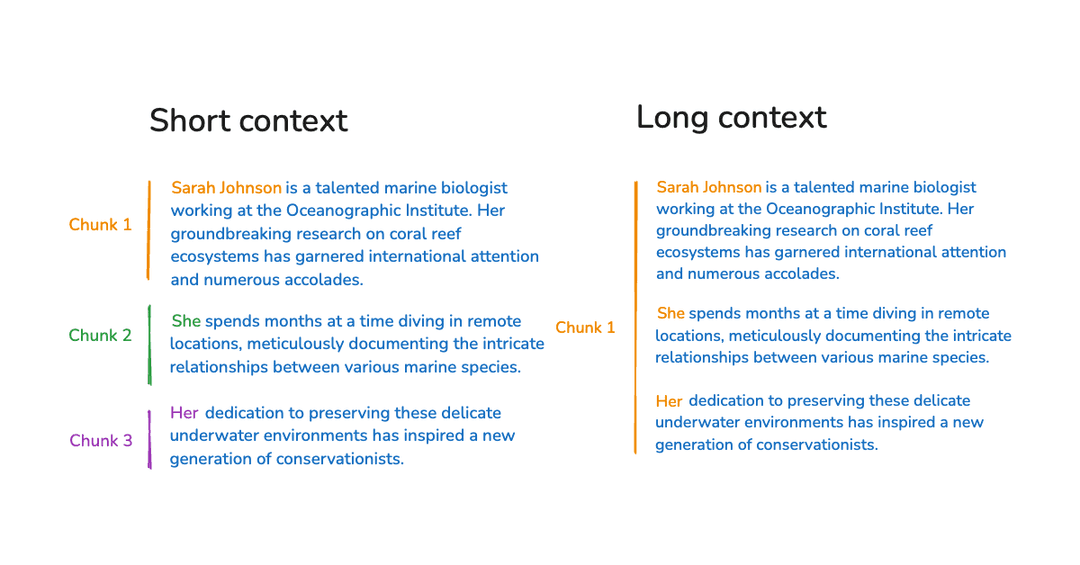 Short context

Chunk 1

Sarah Johnson is a talented marine biologist working at the Oceanographic Institute. Her groundbreaking research on coral reef ecosystems has garnered international attention and numerous accolades.

Chunk 2

She spends months at a time diving in remote locations, meticulously documenting the intricate relationships between various marine species.

Chunk 3

Her dedication to preserving these delicate underwater environments has inspired a new generation of conservationists.

Long context

Chunk 1

Sarah Johnson is a talented marine biologist working at the Oceanographic Institute. Her groundbreaking research on coral reef ecosystems has garnered international attention and numerous accolades.

She spends months at a time diving in remote locations, meticulously documenting the intricate relationships between various marine species.

Her dedication to preserving these delicate underwater environments has inspired a new generation of conservationists.